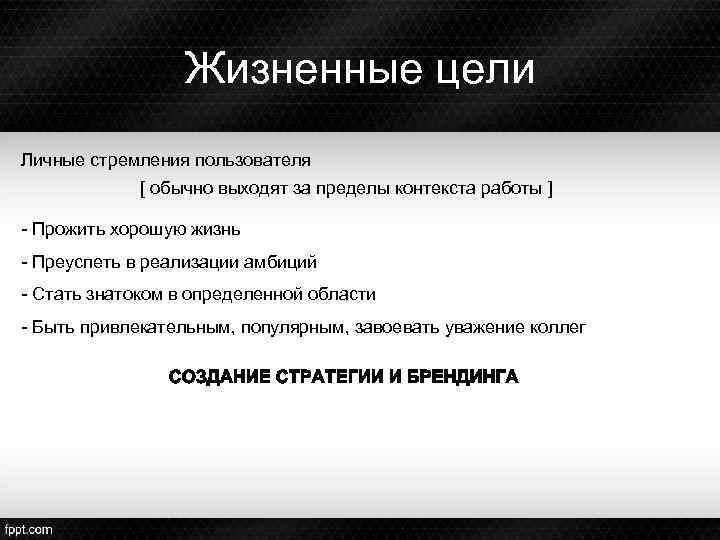 Жизненные цели

Личные стремления пользователя

[ обычно выходят за пределы контекста работы ]

- Прожить хорошую жизнь

- Преуспеть в реализации амбиций

- Стать знатоком в определенной области

- Быть привлекательным, популярным, завоевать уважение коллег

СОЗДАНИЕ СТРАТЕГИИ И БРЕНДИНГА

fppt.com